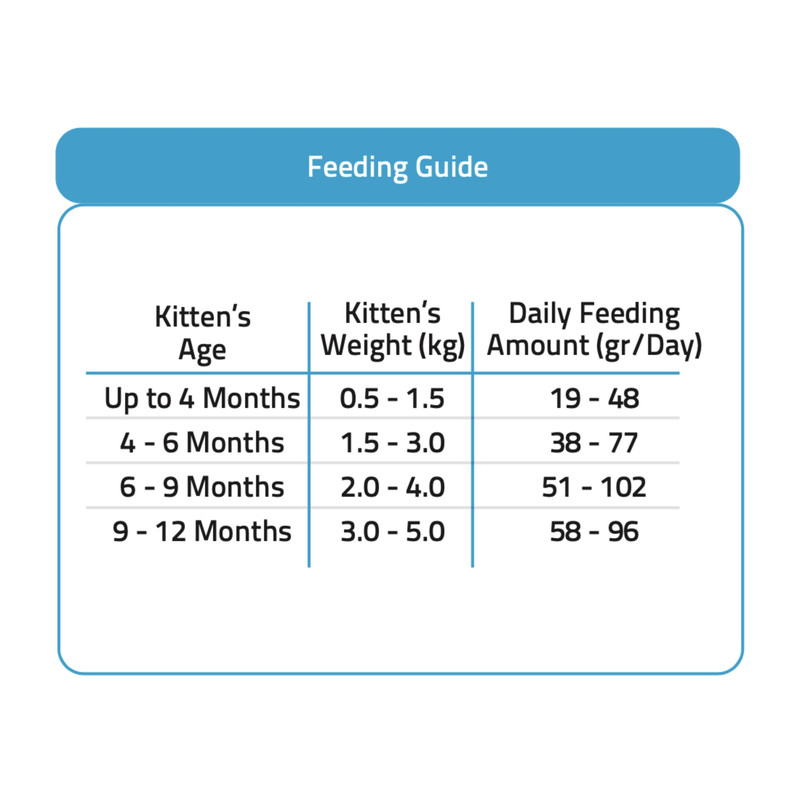 Feeding Guide

| Kitten's Age | Kitten's Weight (kg) | Daily Feeding Amount (gr/Day) |
|---|---|---|
| Up to 4 Months | 0.5 - 1.5 | 19 - 48 |
| 4 - 6 Months | 1.5 - 3.0 | 38 - 77 |
| 6 - 9 Months | 2.0 - 4.0 | 51 - 102 |
| 9 - 12 Months | 3.0 - 5.0 | 58 - 96 |